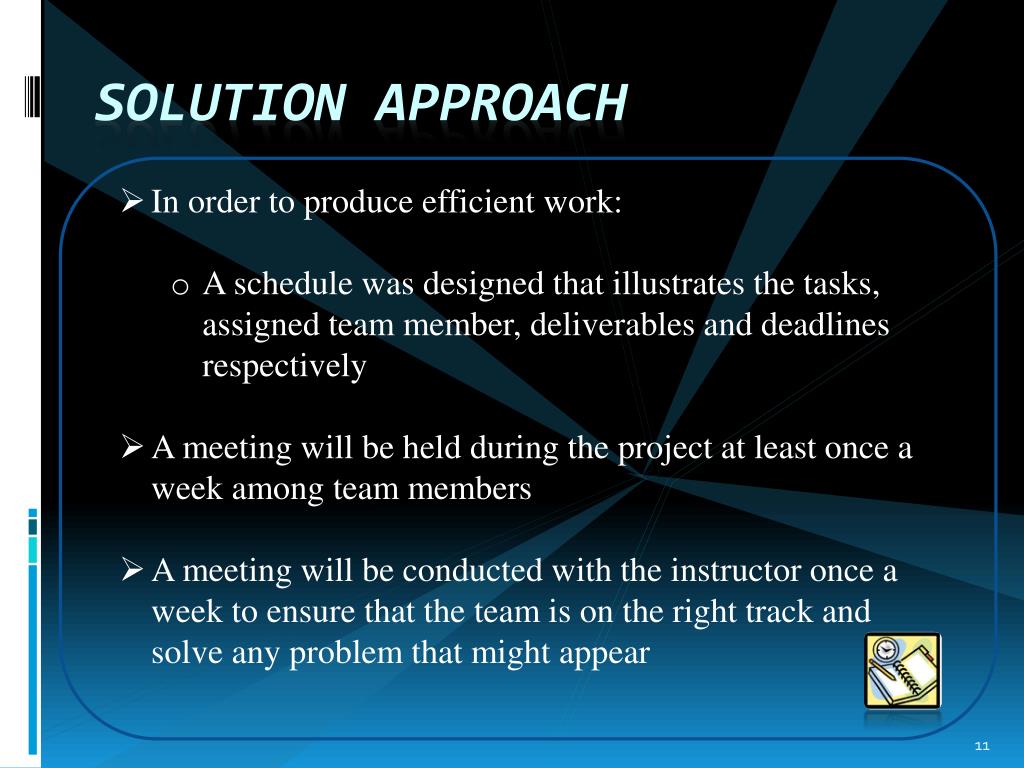 SOLUTION APPROACH

➢ In order to produce efficient work:

o A schedule was designed that illustrates the tasks, assigned team member, deliverables and deadlines respectively

➢ A meeting will be held during the project at least once a week among team members

➢ A meeting will be conducted with the instructor once a week to ensure that the team is on the right track and solve any problem that might appear

11